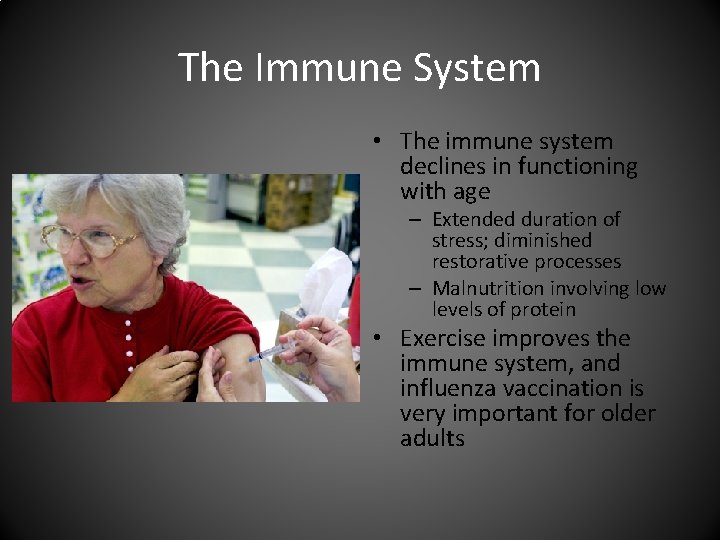 The Immune System

• The immune system declines in functioning with age
  – Extended duration of stress; diminished restorative processes
  – Malnutrition involving low levels of protein
• Exercise improves the immune system, and influenza vaccination is very important for older adults